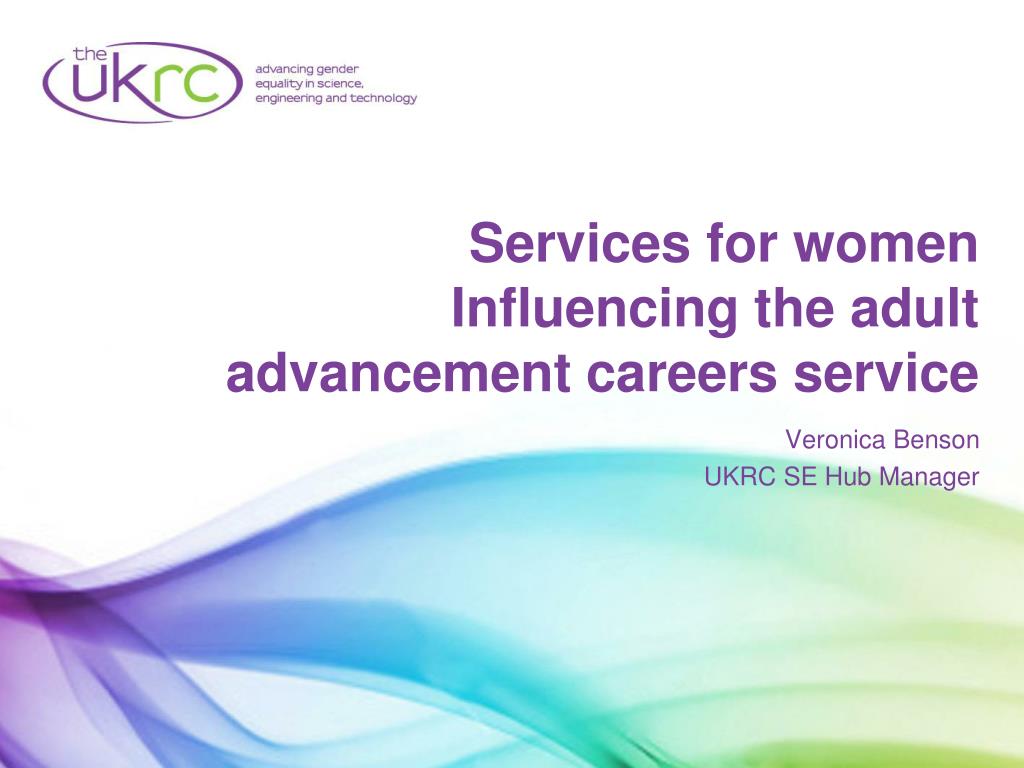 the UKRC

advancing gender equality in science, engineering and technology

Services for women
Influencing the adult advancement careers service

Veronica Benson
UKRC SE Hub Manager